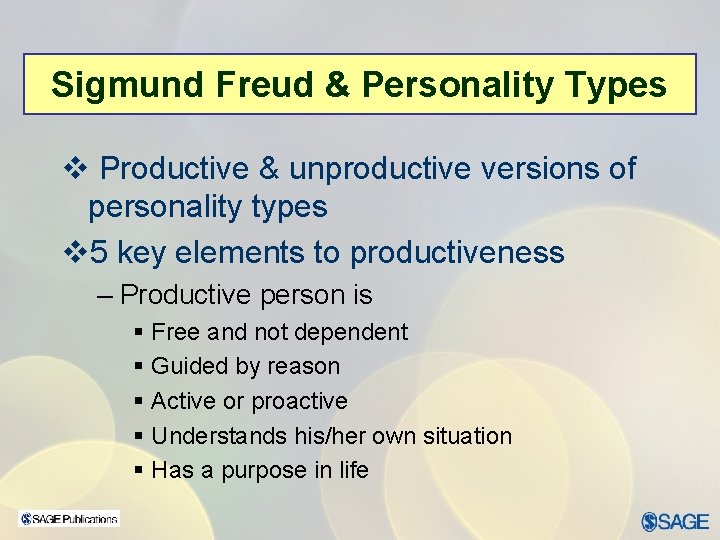 Sigmund Freud & Personality Types

❖ Productive & unproductive versions of personality types

❖ 5 key elements to productiveness

– Productive person is

▪ Free and not dependent

▪ Guided by reason

▪ Active or proactive

▪ Understands his/her own situation

▪ Has a purpose in life

SAGE Publications

SAGE